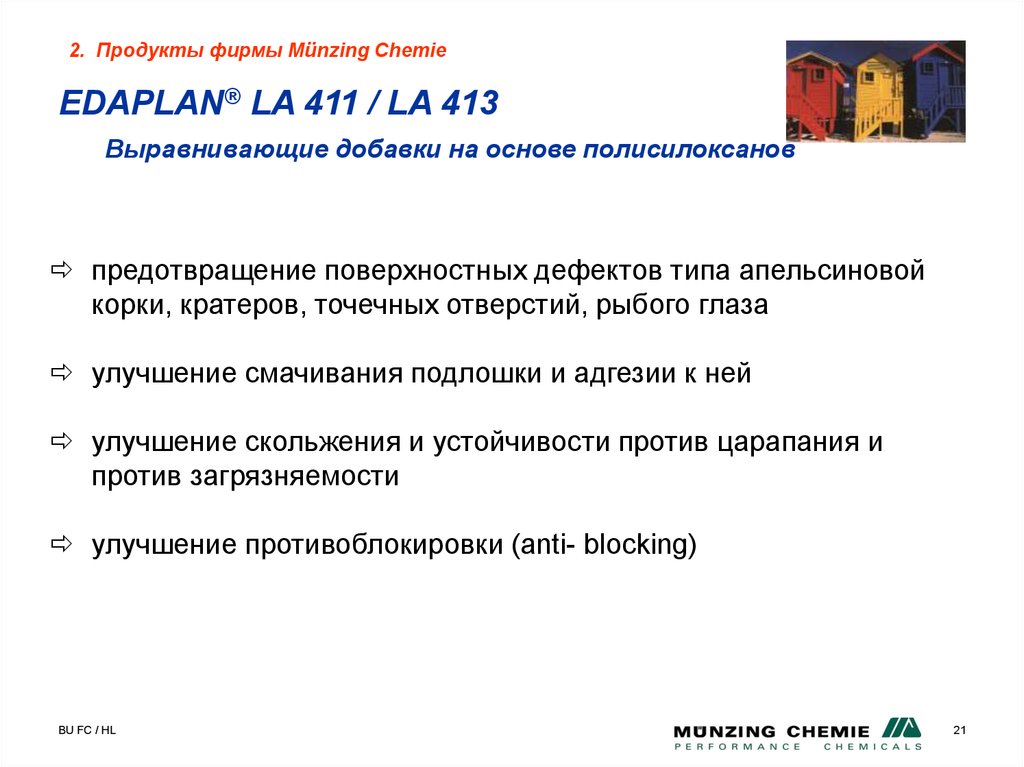 2. Продукты фирмы Münzing Chemie

EDAPLAN® LA 411 / LA 413

Выравнивающие добавки на основе полисилоксанов

⇨ предотвращение поверхностных дефектов типа апельсиновой корки, кратеров, точечных отверстий, рыбого глаза

⇨ улучшение смачивания подлошки и адгезии к ней

⇨ улучшение скольжения и устойчивости против царапания и против загрязняемости

⇨ улучшение противоблокировки (anti- blocking)

BU FC / HL

MÜNZING CHEMIE
PERFORMANCE CHEMICALS

21